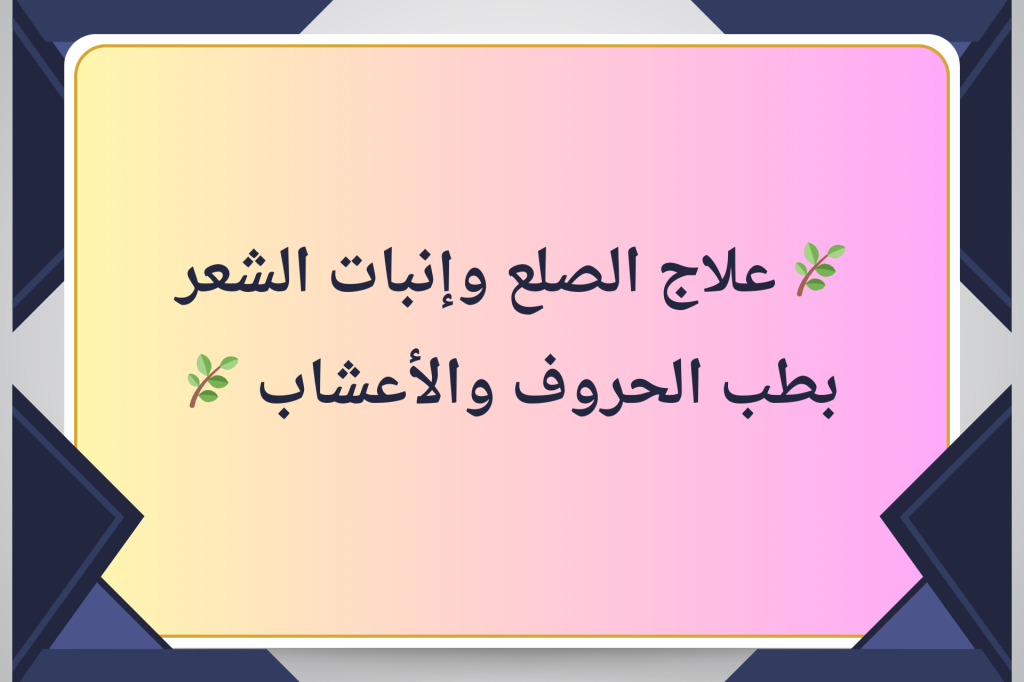 🌿علاج الصلع وإنبات الشعر بطب الحروف والأعشاب 🌿